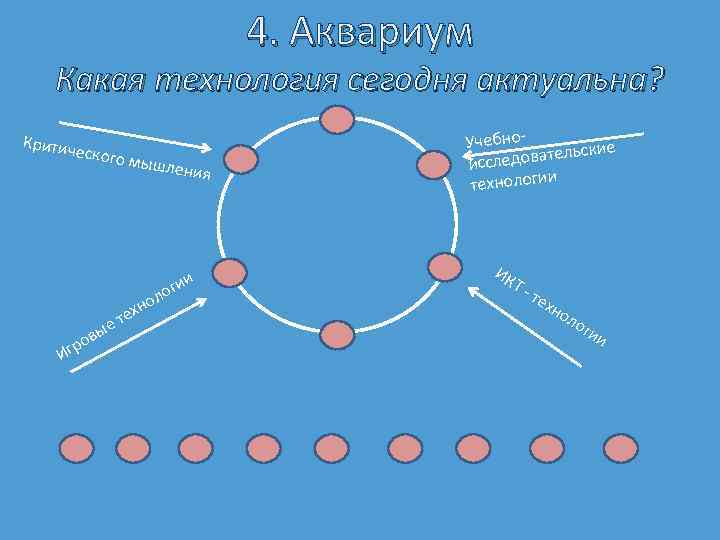 4. Аквариум
Какая технология сегодня актуальна?

Критического мышления

Учебно-исследовательские технологии

Игровые технологии

ИКТ - технологии